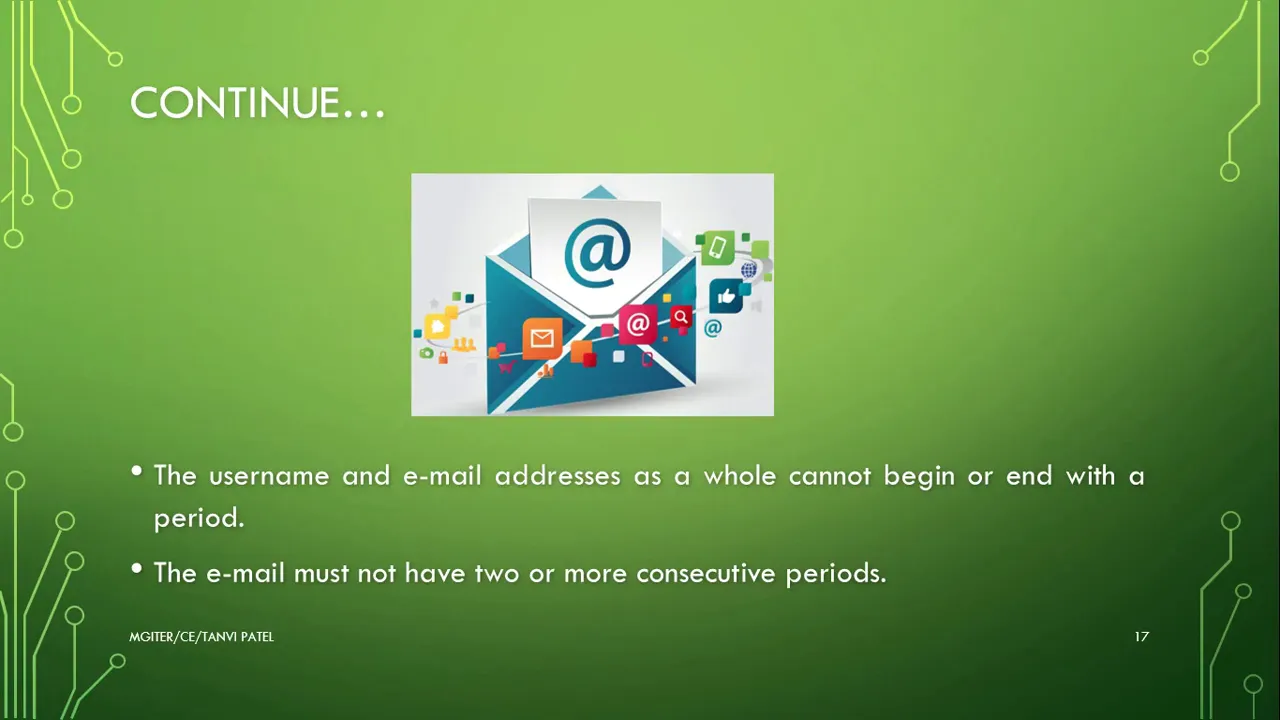 CONTINUE…

@

@

@

• The username and e-mail addresses as a whole cannot begin or end with a period.

• The e-mail must not have two or more consecutive periods.

MGITER/CE/TANVI PATEL

17